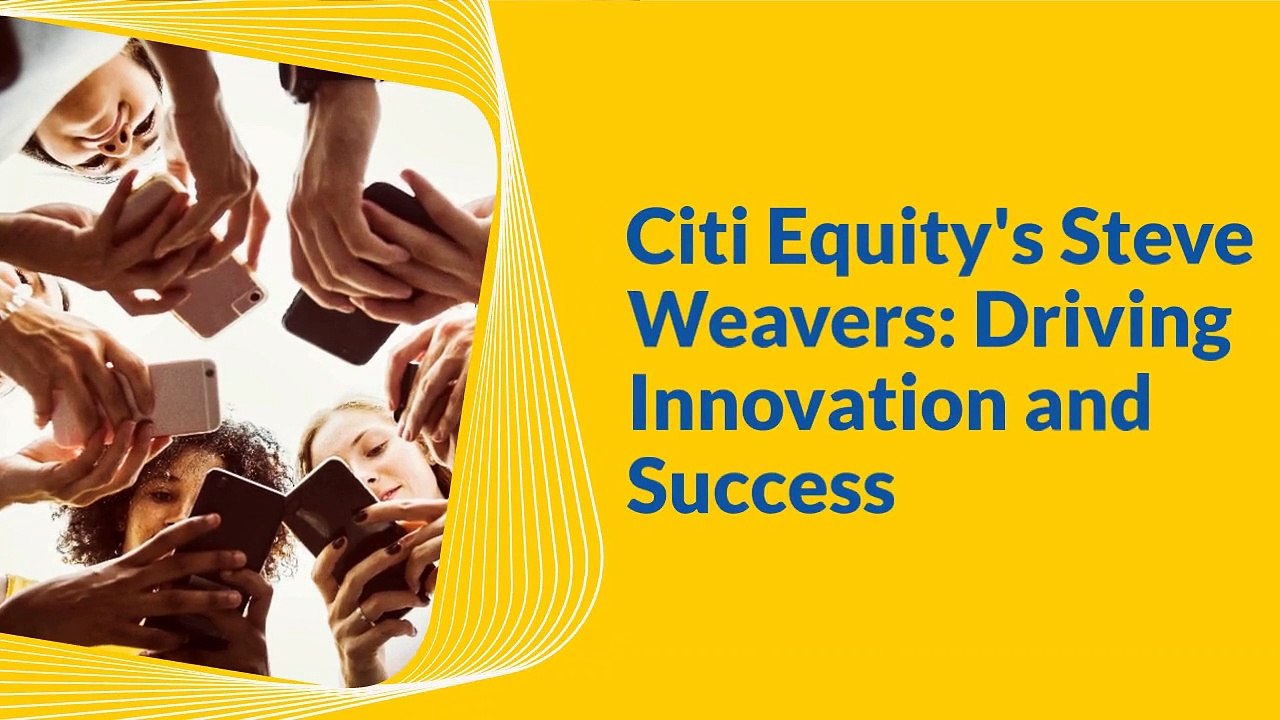 Citi Equity's Steve Weavers: Driving Innovation and Success